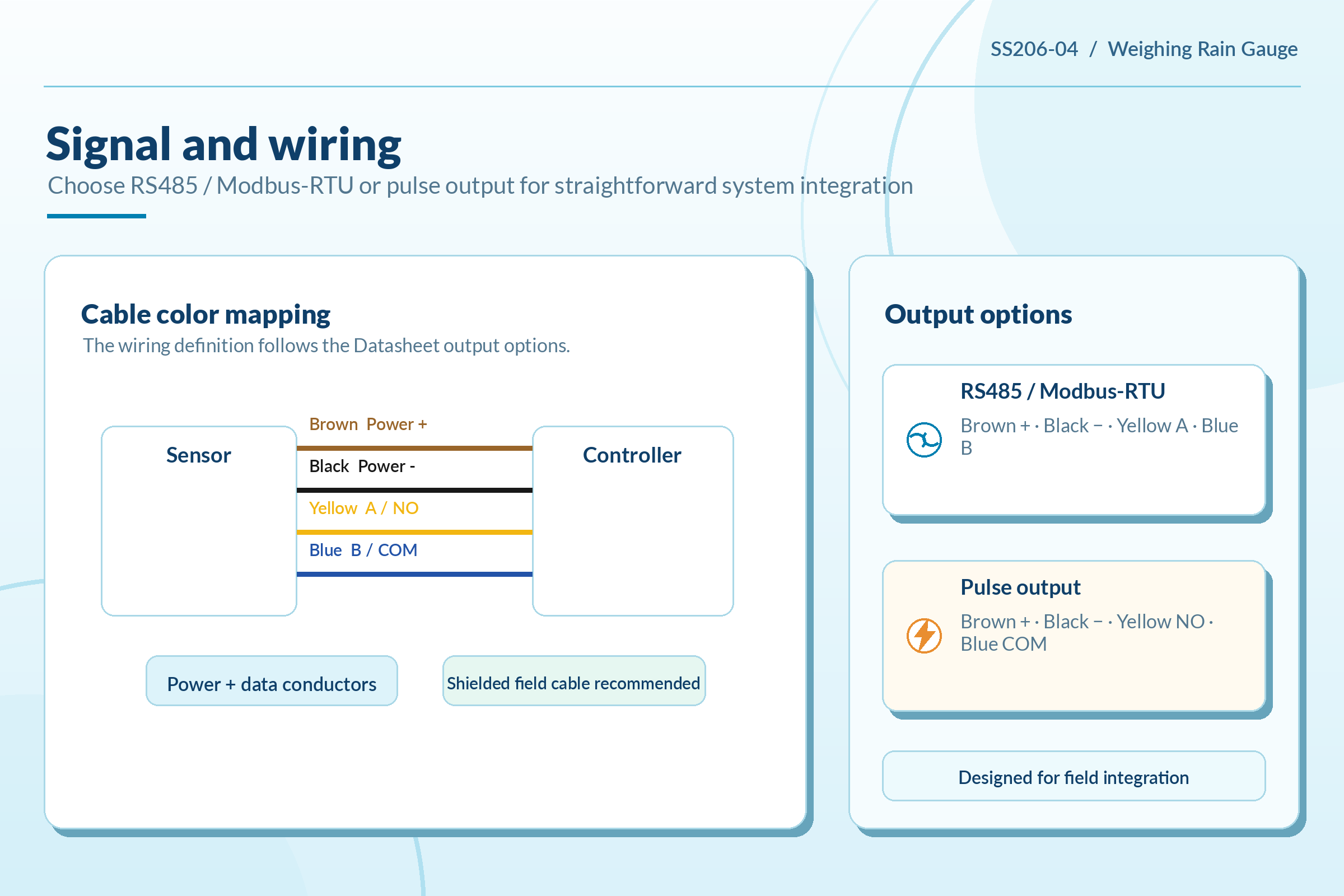 SS206-04 / Weighing Rain Gauge

Signal and wiring

Choose RS485 / Modbus-RTU or pulse output for straightforward system integration

Cable color mapping

The wiring definition follows the Datasheet output options.

Sensor

Brown Power +

Black Power -

Yellow A / NO

Blue B / COM

Controller

Power + data conductors

Shielded field cable recommended

Output options

RS485 / Modbus-RTU

Brown + · Black − · Yellow A · Blue B

Pulse output

Brown + · Black − · Yellow NO · Blue COM

Designed for field integration